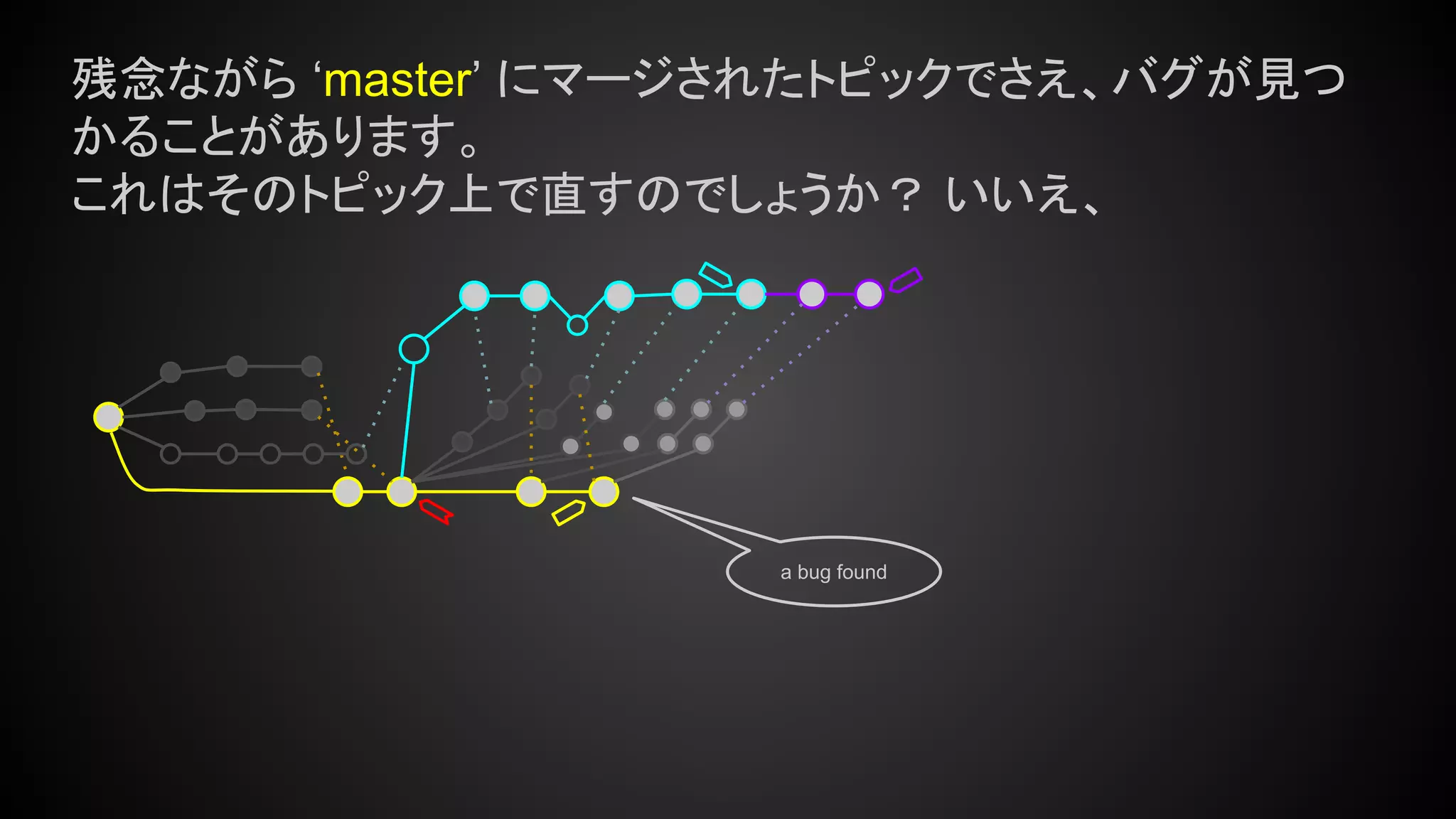 残念ながら ‘master’ にマージされたトピックでさえ、バグが見つかることがあります。
これはそのトピック上で直すのでしょうか？ いいえ、

a bug found